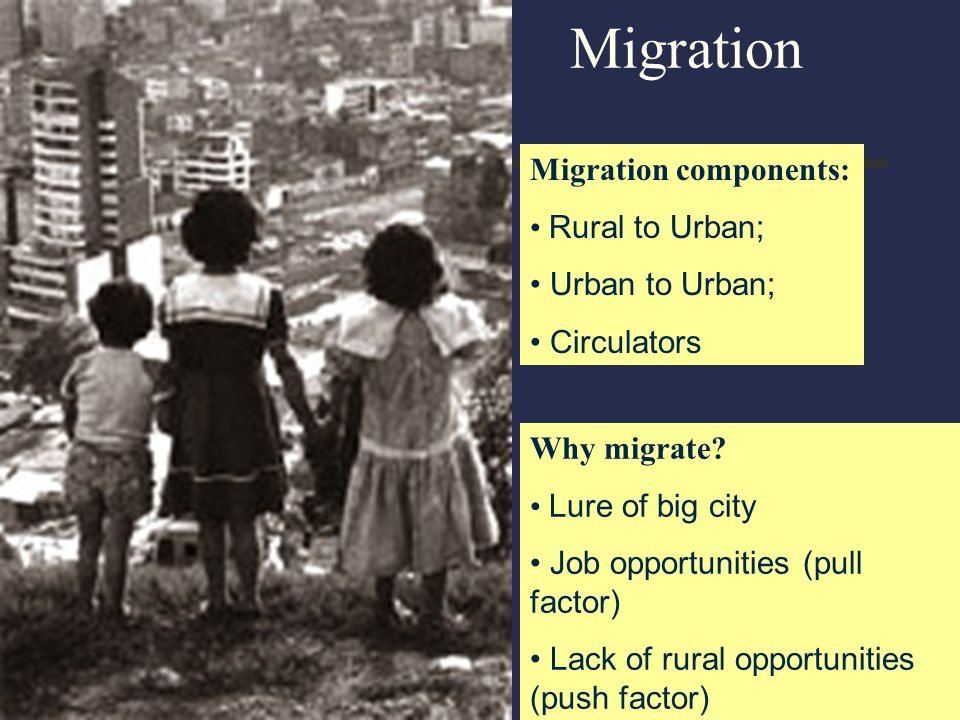 Migration

Migration components:

• Rural to Urban;

• Urban to Urban;

• Circulators

Why migrate?

• Lure of big city

• Job opportunities (pull factor)

• Lack of rural opportunities (push factor)